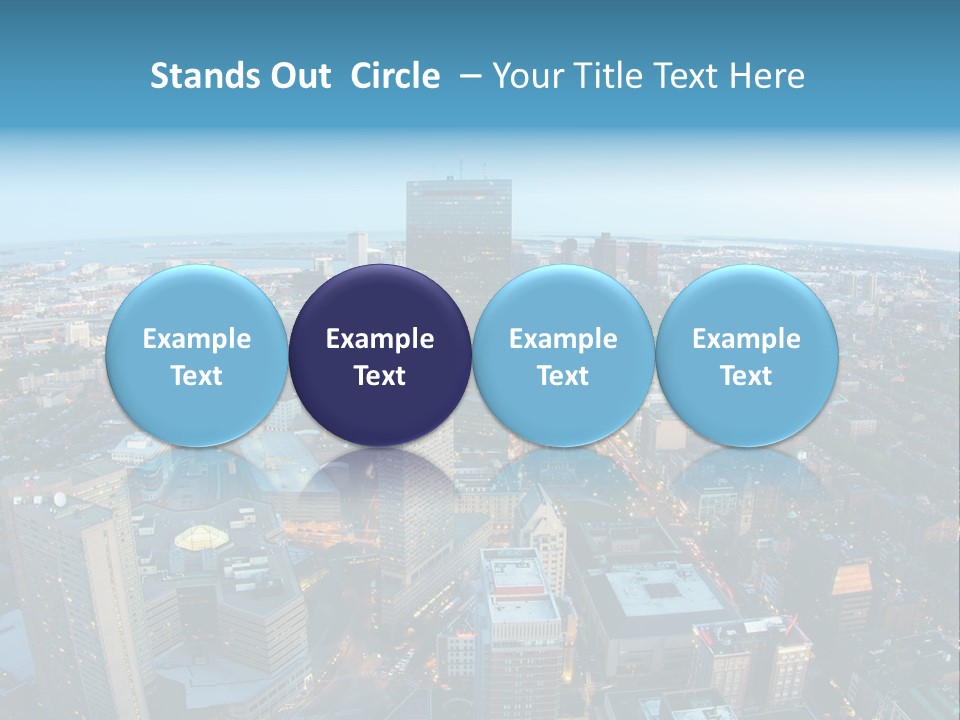 Stands Out Circle – Your Title Text Here

Example Text

Example Text

Example Text

Example Text